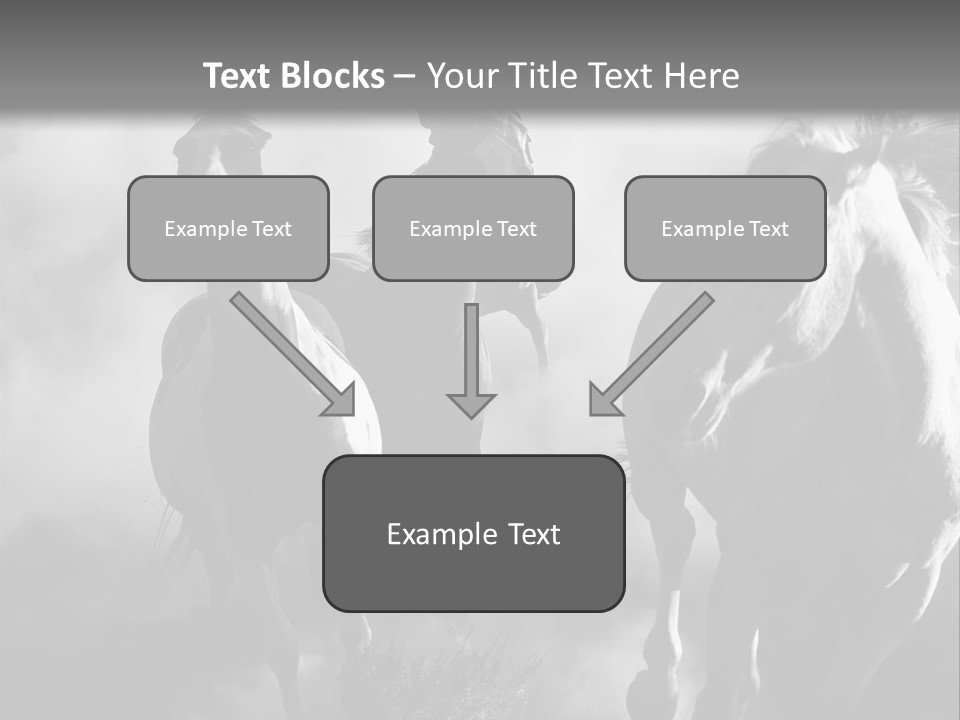 Text Blocks – Your Title Text Here

Example Text

Example Text

Example Text

Example Text